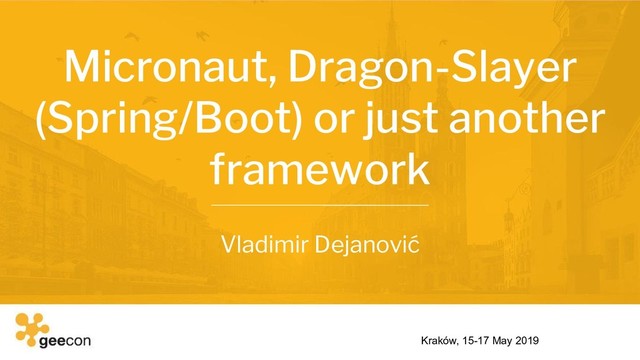 Micronaut, Dragon-Slayer (Spring/Boot) or just another framework

Vladimir Dejanović

geecon

Kraków, 15-17 May 2019